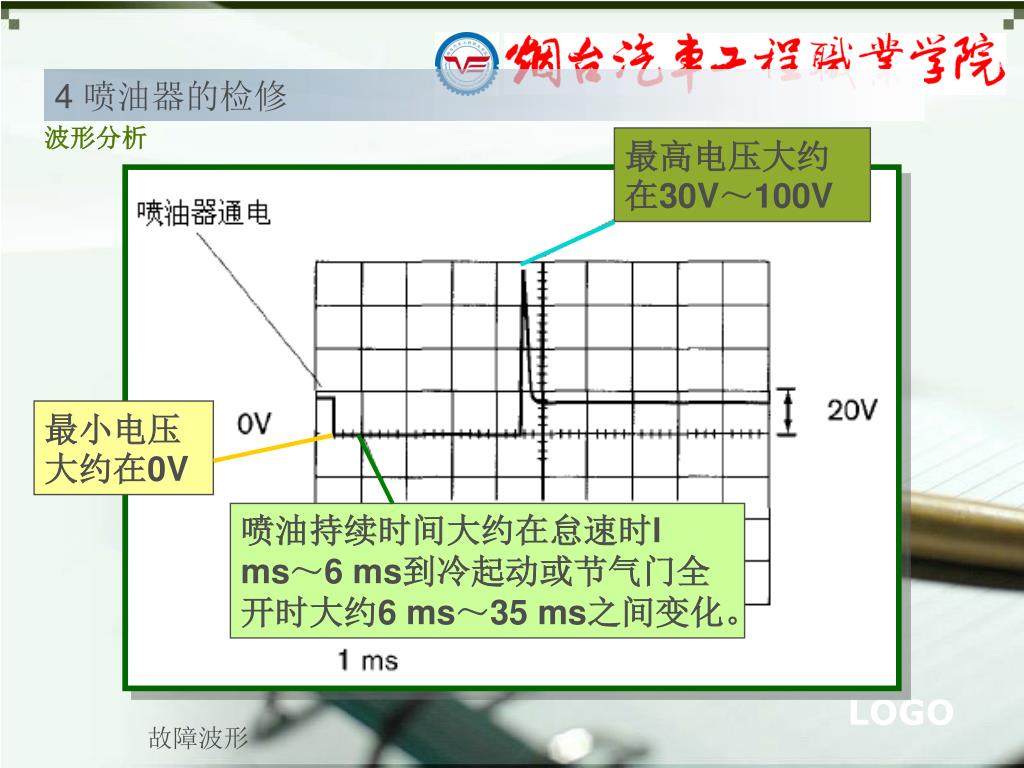 烟台汽车工程职业学院

4 喷油器的检修

波形分析

最高电压大约在30V～100V

喷油器通电

0V

20V

最小电压大约在0V

喷油持续时间大约在怠速时l ms～6 ms到冷起动或节气门全开时大约6 ms～35 ms之间变化。

1 ms

LOGO

故障波形